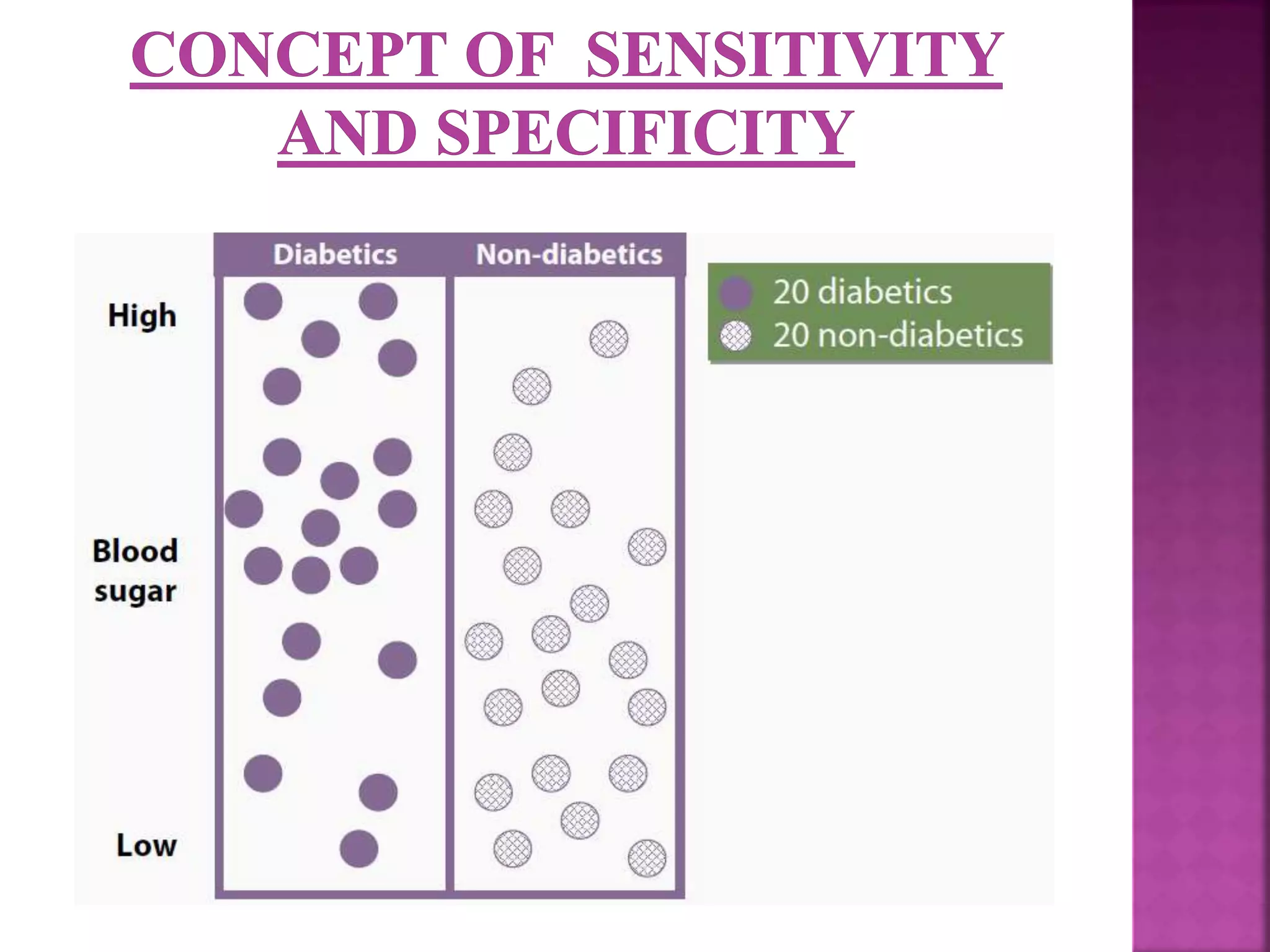 CONCEPT OF SENSITIVITY AND SPECIFICITY

Diabetics
Non-diabetics

High

Blood sugar

Low

20 diabetics
20 non-diabetics